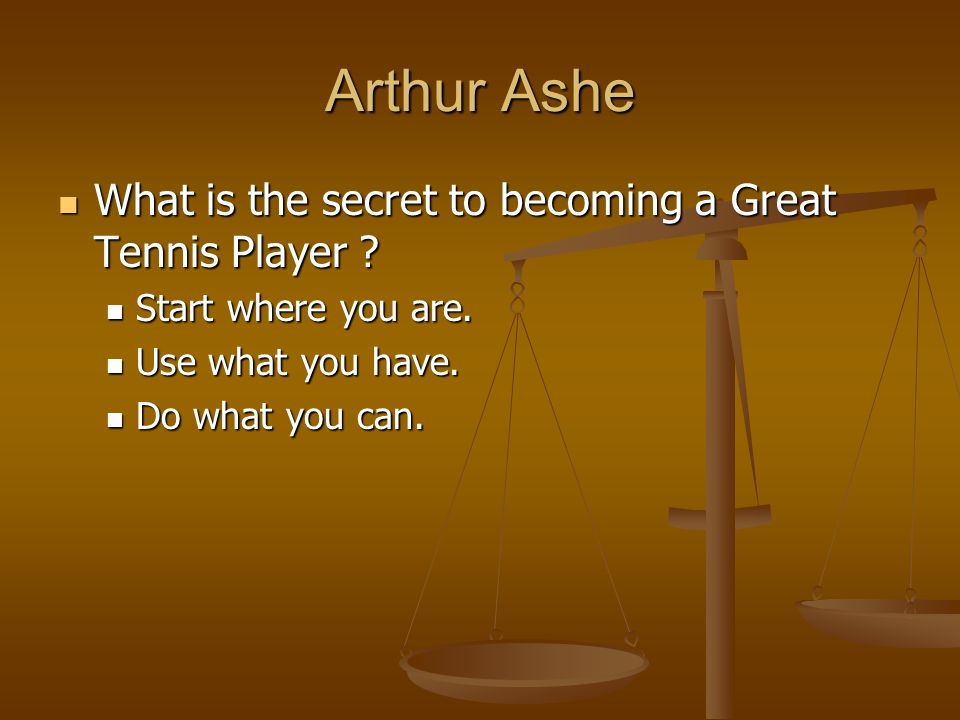 Arthur Ashe

- What is the secret to becoming a Great Tennis Player ?
  - Start where you are.
  - Use what you have.
  - Do what you can.